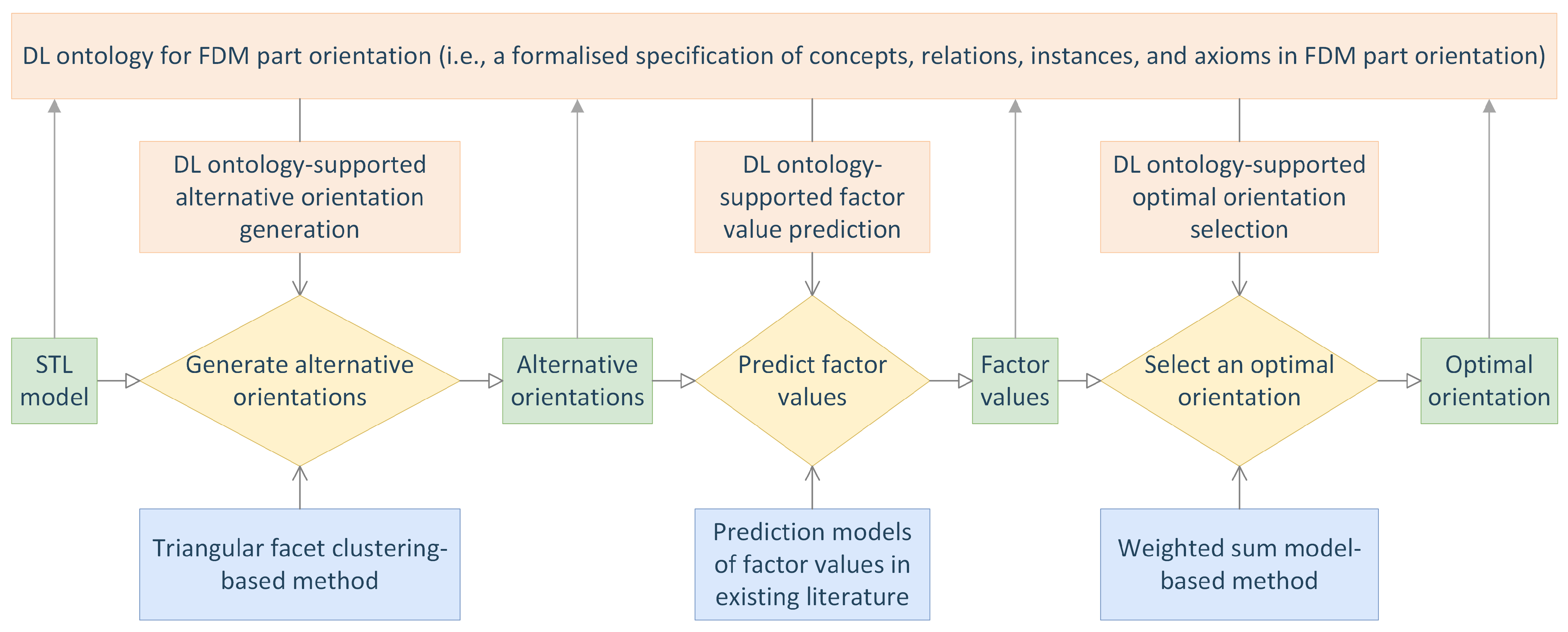 DL ontology for FDM part orientation (i.e., a formalised specification of concepts, relations, instances, and axioms in FDM part orientation)

DL ontology-supported alternative orientation generation

DL ontology-supported factor value prediction

DL ontology-supported optimal orientation selection

STL model

Generate alternative orientations

Alternative orientations

Predict factor values

Factor values

Select an optimal orientation

Optimal orientation

Triangular facet clustering-based method

Prediction models of factor values in existing literature

Weighted sum model-based method